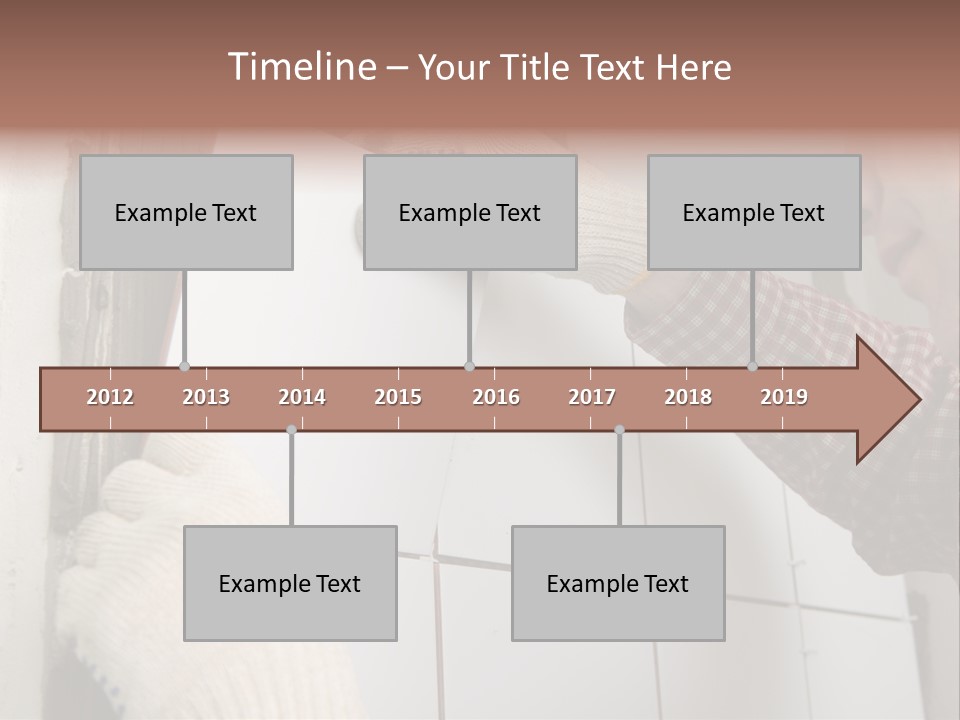 Timeline – Your Title Text Here

Example Text

Example Text

Example Text

2012 2013 2014 2015 2016 2017 2018 2019

Example Text

Example Text